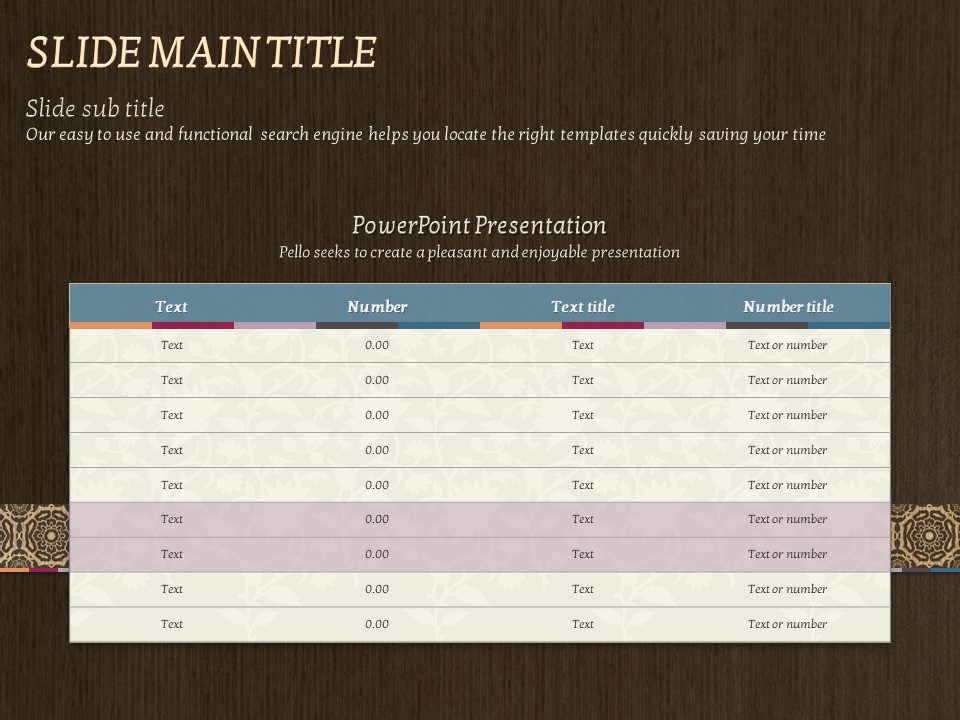 SLIDE MAIN TITLE

Slide sub title
Our easy to use and functional search engine helps you locate the right templates quickly saving your time

PowerPoint Presentation
Pello seeks to create a pleasant and enjoyable presentation

| Text | Number | Text title | Number title |
|---|---|---|---|
| Text | 0.00 | Text | Text or number |
| Text | 0.00 | Text | Text or number |
| Text | 0.00 | Text | Text or number |
| Text | 0.00 | Text | Text or number |
| Text | 0.00 | Text | Text or number |
| Text | 0.00 | Text | Text or number |
| Text | 0.00 | Text | Text or number |
| Text | 0.00 | Text | Text or number |
| Text | 0.00 | Text | Text or number |